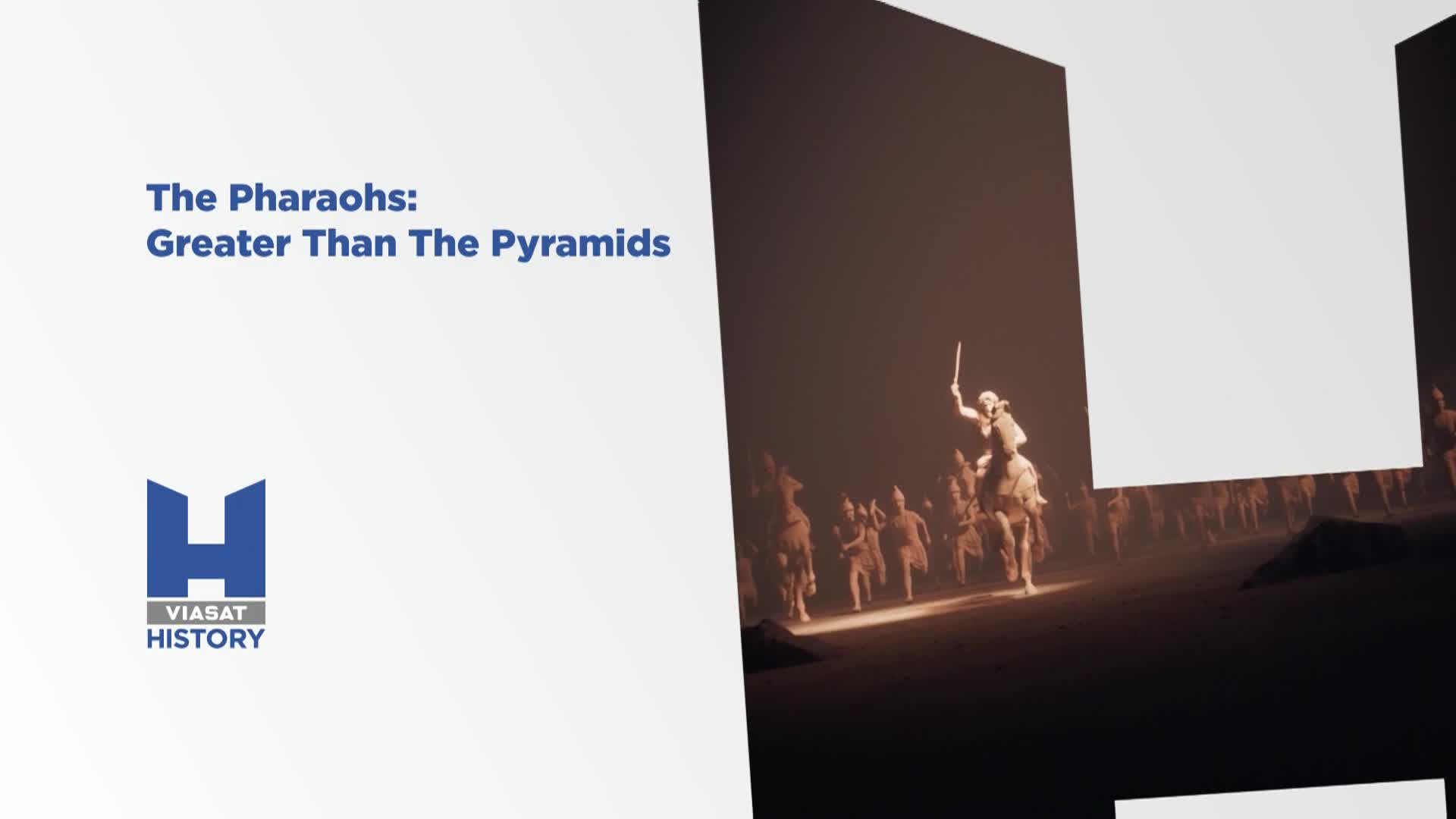 The Pharaohs:
Greater Than The Pyramids

H
VIASAT
HISTORY